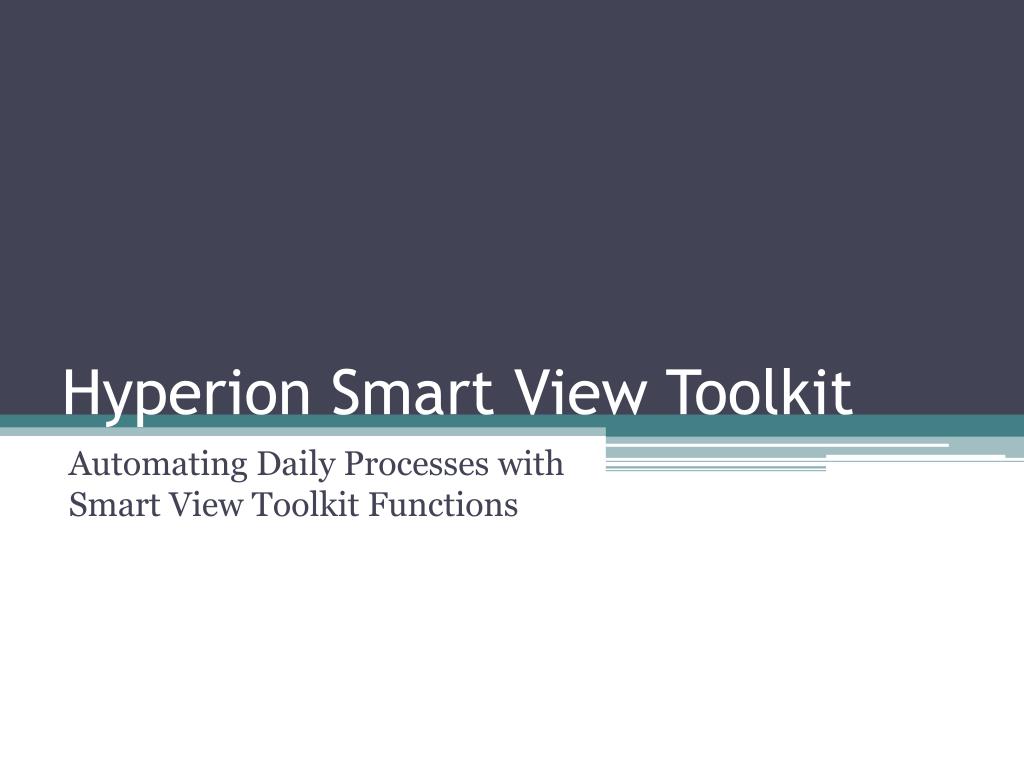 Hyperion Smart View Toolkit

Automating Daily Processes with Smart View Toolkit Functions